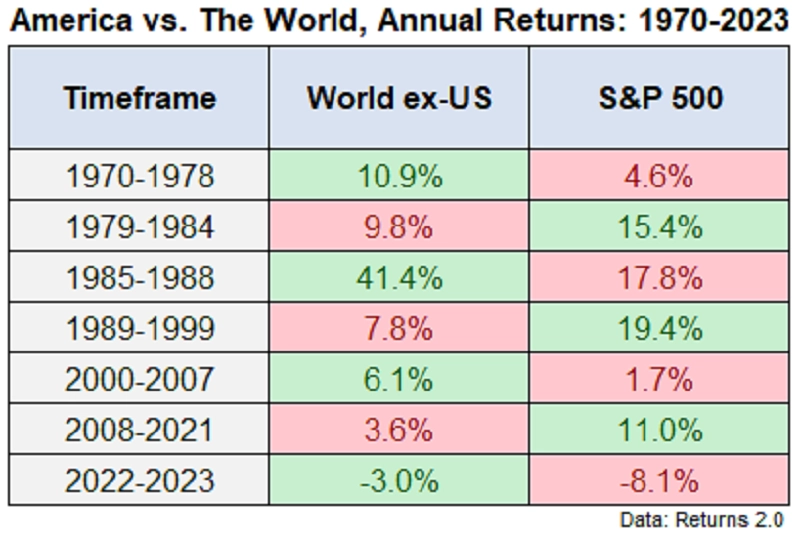 America vs. The World, Annual Returns: 1970-2023

| Timeframe | World ex-US | S&P 500 |
|---|---|---|
| 1970-1978 | 10.9% | 4.6% |
| 1979-1984 | 9.8% | 15.4% |
| 1985-1988 | 41.4% | 17.8% |
| 1989-1999 | 7.8% | 19.4% |
| 2000-2007 | 6.1% | 1.7% |
| 2008-2021 | 3.6% | 11.0% |
| 2022-2023 | -3.0% | -8.1% |

Data: Returns 2.0